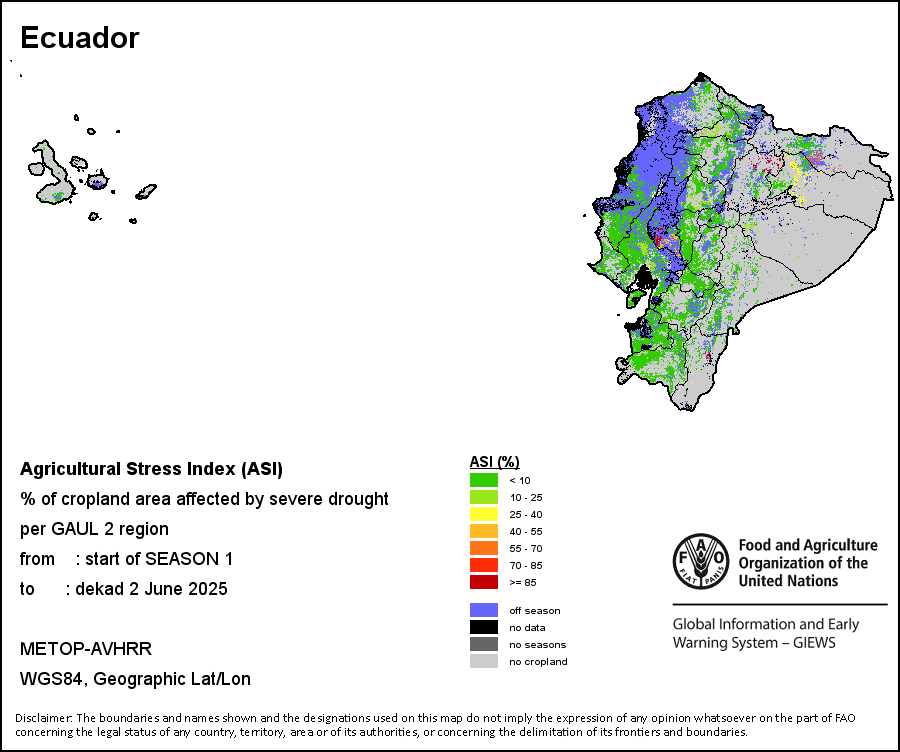 Ecuador

Agricultural Stress Index (ASI)
% of cropland area affected by severe drought
per GAUL 2 region
from : start of SEASON 1
to : dekad 2 June 2025

METOP-AVHRR
WGS84, Geographic Lat/Lon

ASI (%)
< 10
10 - 25
25 - 40
40 - 55
55 - 70
70 - 85
>= 85

off season
no data
no seasons
no cropland

FAO FIAT PANIS
Food and Agriculture Organization of the United Nations

Global Information and Early Warning System – GIEWS

Disclaimer: The boundaries and names shown and the designations used on this map do not imply the expression of any opinion whatsoever on the part of FAO concerning the legal status of any country, territory, area or of its authorities, or concerning the delimitation of its frontiers and boundaries.